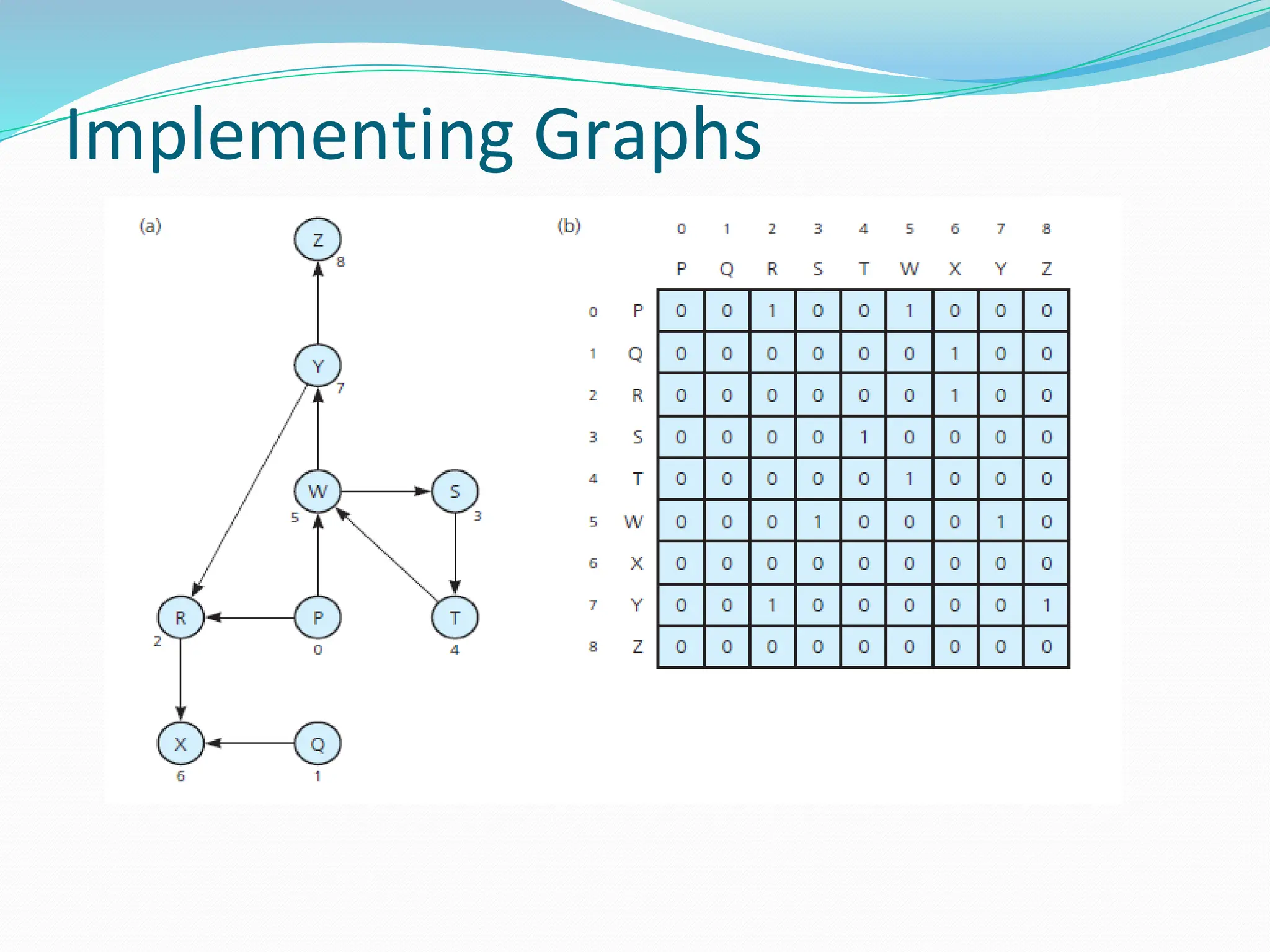 Implementing Graphs

(a)

Z
8

Y
7

W
5

S
3

R
2

P
0

T
4

X
6

Q
1

(b)

| | | 0 | 1 | 2 | 3 | 4 | 5 | 6 | 7 | 8 |
|---|---|---|---|---|---|---|---|---|---|---|
| | | P | Q | R | S | T | W | X | Y | Z |
| 0 | P | 0 | 0 | 1 | 0 | 0 | 1 | 0 | 0 | 0 |
| 1 | Q | 0 | 0 | 0 | 0 | 0 | 0 | 1 | 0 | 0 |
| 2 | R | 0 | 0 | 0 | 0 | 0 | 0 | 1 | 0 | 0 |
| 3 | S | 0 | 0 | 0 | 0 | 1 | 0 | 0 | 0 | 0 |
| 4 | T | 0 | 0 | 0 | 0 | 0 | 1 | 0 | 0 | 0 |
| 5 | W | 0 | 0 | 0 | 1 | 0 | 0 | 0 | 1 | 0 |
| 6 | X | 0 | 0 | 0 | 0 | 0 | 0 | 0 | 0 | 0 |
| 7 | Y | 0 | 0 | 1 | 0 | 0 | 0 | 0 | 0 | 1 |
| 8 | Z | 0 | 0 | 0 | 0 | 0 | 0 | 0 | 0 | 0 |